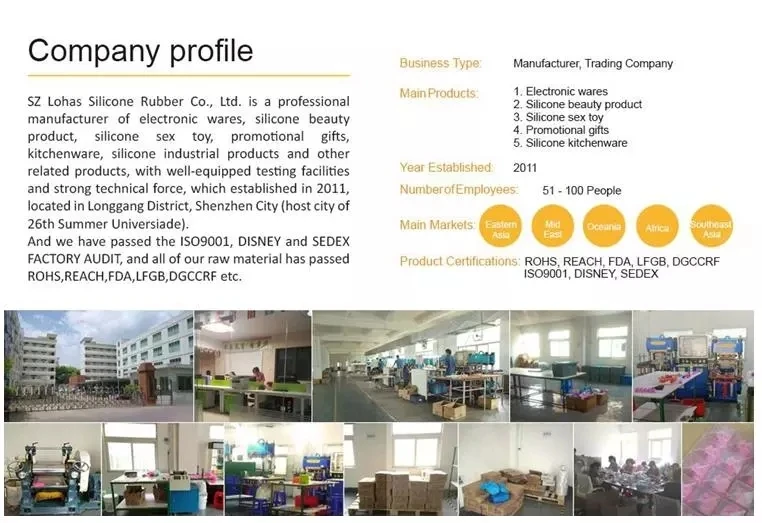 Company profile

SZ Lohas Silicone Rubber Co., Ltd. is a professional manufacturer of electronic wares, silicone beauty product, silicone sex toy, promotional gifts, kitchenware, silicone industrial products and other related products, with well-equipped testing facilities and strong technical force, which established in 2011, located in Longgang District, Shenzhen City (host city of 26th Summer Universiade).
And we have passed the ISO9001, DISNEY and SEDEX FACTORY AUDIT, and all of our raw material has passed ROHS,REACH,FDA,LFGB,DGCCRF etc.

Business Type: Manufacturer, Trading Company

Main Products: 1. Electronic wares
2. Silicone beauty product
3. Silicone sex toy
4. Promotional gifts
5. Silicone kitchenware

Year Established: 2011

Number of Employees: 51 - 100 People

Main Markets: Eastern Asia Mid East Oceania Africa Southeast Asia

Product Certifications: ROHS, REACH, FDA, LFGB, DGCCRF ISO9001, DISNEY, SEDEX